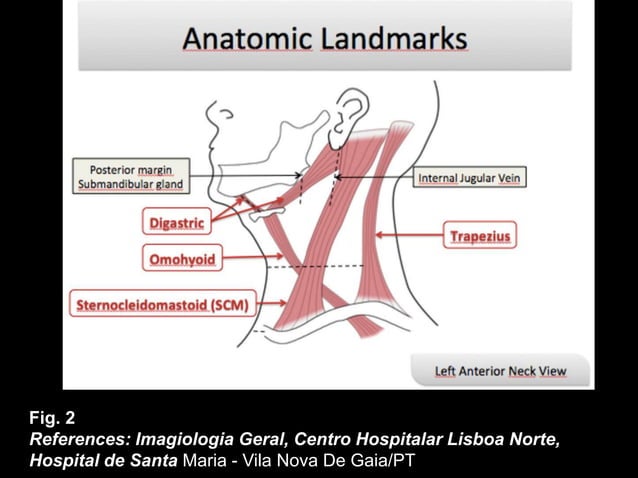 Anatomic Landmarks

Posterior margin
Submandibular gland

Internal Jugular Vein

Digastric

Trapezius

Omohyoid

Sternocleidomastoid (SCM)

Left Anterior Neck View

Fig. 2
References: Imagiologia Geral, Centro Hospitalar Lisboa Norte, Hospital de Santa Maria - Vila Nova De Gaia/PT